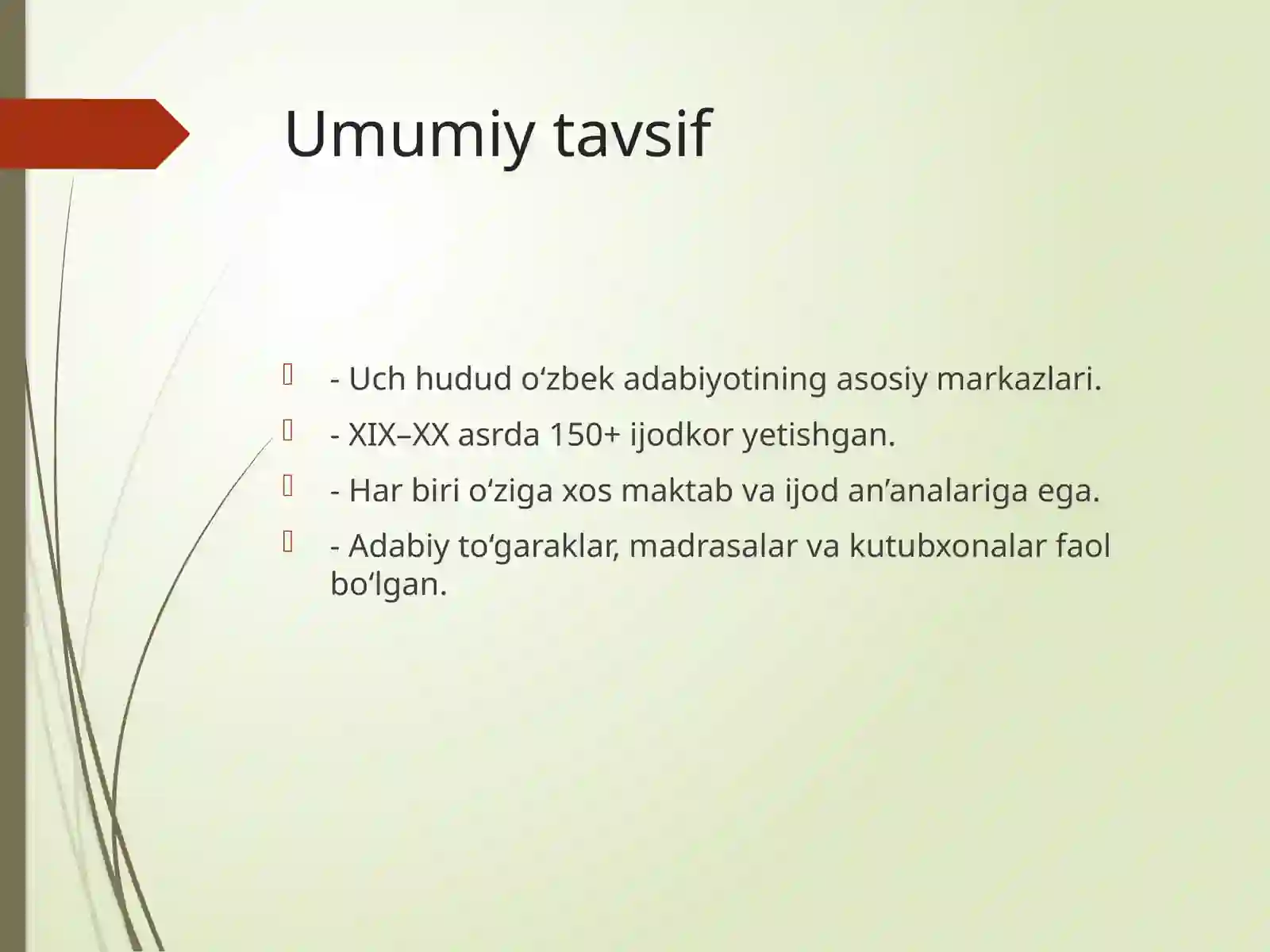 Umumiy tavsif

- Uch hudud o‘zbek adabiyotining asosiy markazlari.
- XIX–XX asrda 150+ ijodkor yetishgan.
- Har biri o‘ziga xos maktab va ijod an’analariga ega.
- Adabiy to‘garaklar, madrasalar va kutubxonalar faol bo‘lgan.